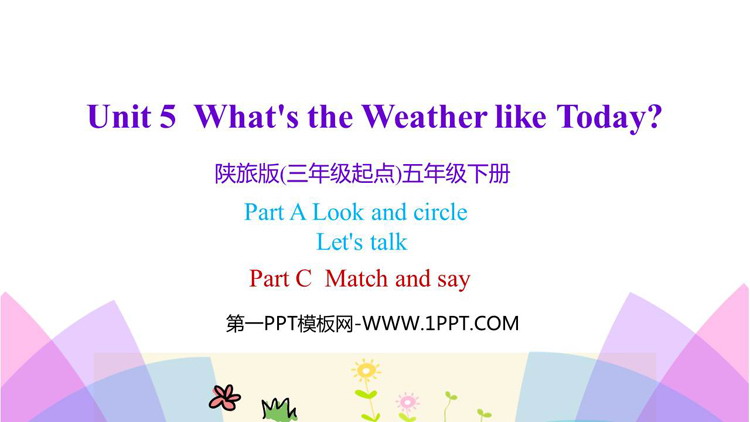 Unit 5 What's the Weather like Today?

陕旅版(三年级起点)五年级下册

Part A Look and circle
Let's talk

Part C Match and say

第一PPT模板网-WWW.1PPT.COM